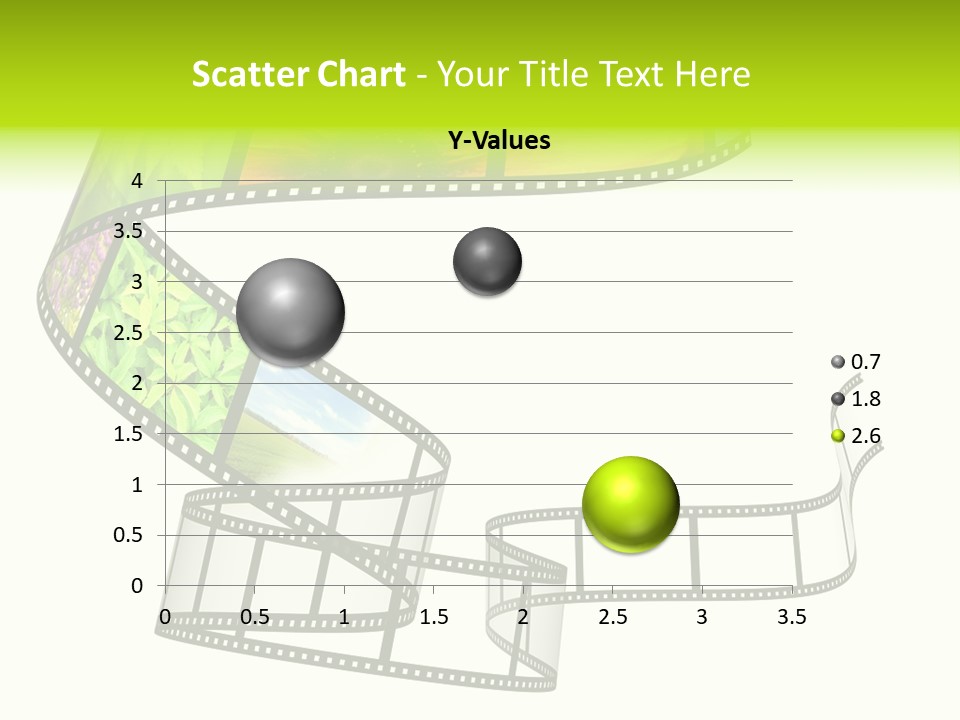 Scatter Chart - Your Title Text Here

Y-Values

4
3.5
3
2.5
2
1.5
1
0.5
0

0 0.5 1 1.5 2 2.5 3 3.5

0.7
1.8
2.6